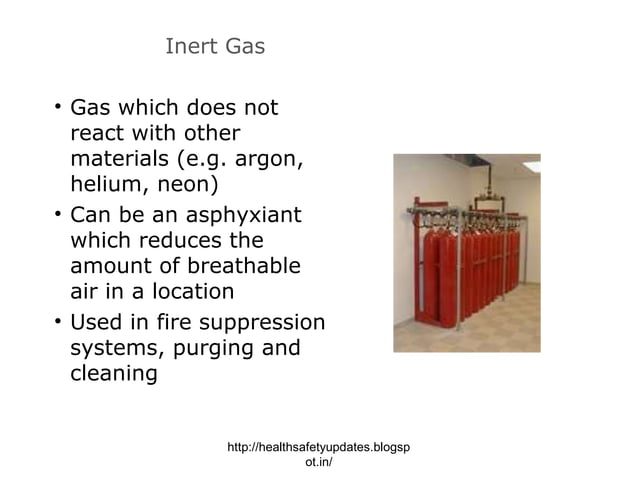 Inert Gas

• Gas which does not react with other materials (e.g. argon, helium, neon)
• Can be an asphyxiant which reduces the amount of breathable air in a location
• Used in fire suppression systems, purging and cleaning

http://healthsafetyupdates.blogspot.in/